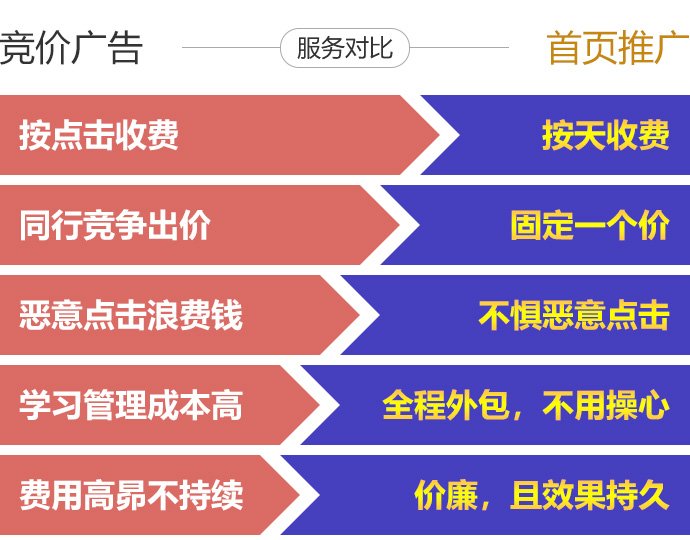 竞价广告

服务对比

首页推广

按点击收费

按天收费

同行竞争出价

固定一个价

恶意点击浪费钱

不惧恶意点击

学习管理成本高

全程外包，不用操心

费用高昂不持续

价廉，且效果持久